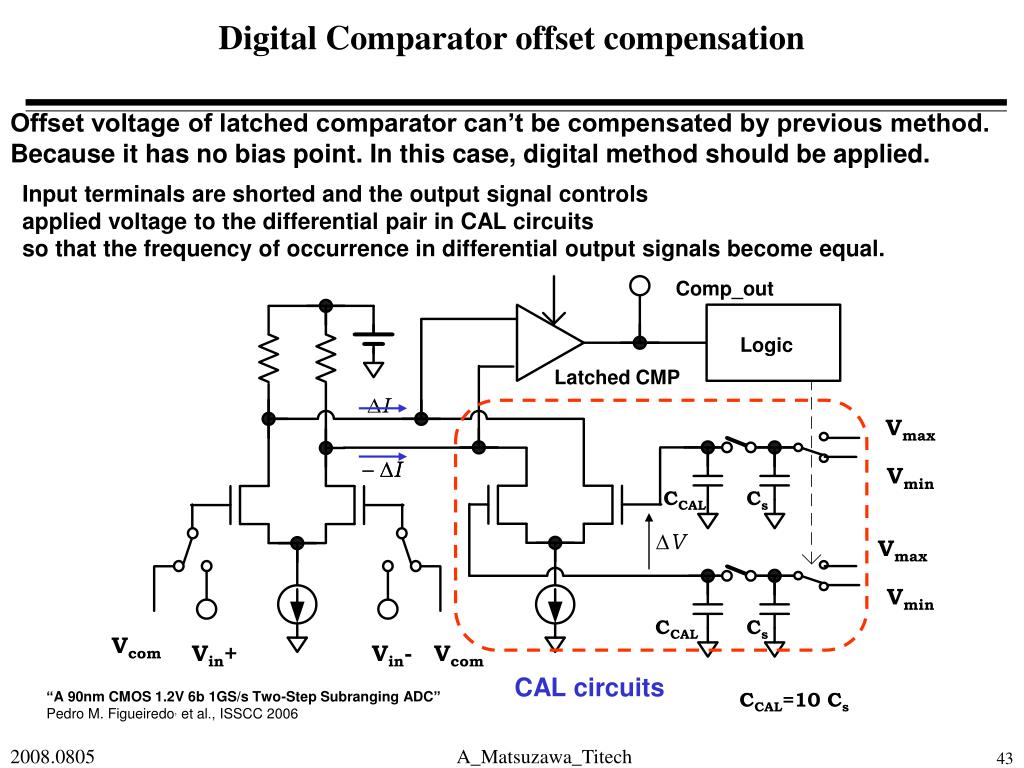 Digital Comparator offset compensation

Offset voltage of latched comparator can't be compensated by previous method. Because it has no bias point. In this case, digital method should be applied.

Input terminals are shorted and the output signal controls applied voltage to the differential pair in CAL circuits so that the frequency of occurrence in differential output signals become equal.

Comp_out

Logic

Latched CMP

$\Delta I$

$-\Delta I$

$V_{max}$

$V_{min}$

$C_{CAL}$

$C_s$

$\Delta V$

$V_{max}$

$V_{min}$

$C_{CAL}$

$C_s$

$V_{com}$

$V_{in}+$

$V_{in}-$

$V_{com}$

CAL circuits

$C_{CAL}=10\ C_s$

"A 90nm CMOS 1.2V 6b 1GS/s Two-Step Subranging ADC"
Pedro M. Figueiredo, et al., ISSCC 2006

2008.0805

A_Matsuzawa_Titech

43